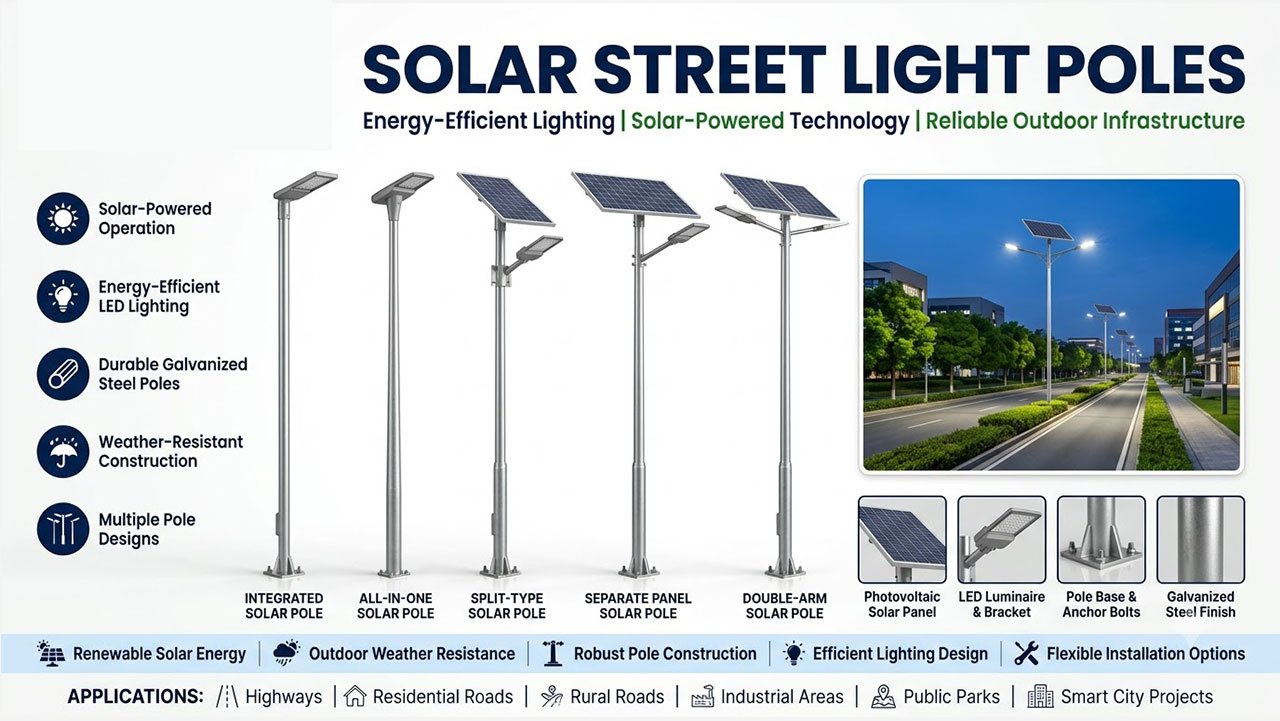 SOLAR STREET LIGHT POLES

Energy-Efficient Lighting | Solar-Powered Technology | Reliable Outdoor Infrastructure

Solar-Powered Operation

Energy-Efficient LED Lighting

Durable Galvanized Steel Poles

Weather-Resistant Construction

Multiple Pole Designs

INTEGRATED SOLAR POLE

ALL-IN-ONE SOLAR POLE

SPLIT-TYPE SOLAR POLE

SEPARATE PANEL SOLAR POLE

DOUBLE-ARM SOLAR POLE

Photovoltaic Solar Panel

LED Luminaire & Bracket

Pole Base & Anchor Bolts

Galvanized Steel Finish

Renewable Solar Energy | Outdoor Weather Resistance | Robust Pole Construction | Efficient Lighting Design | Flexible Installation Options

APPLICATIONS: Highways | Residential Roads | Rural Roads | Industrial Areas | Public Parks | Smart City Projects